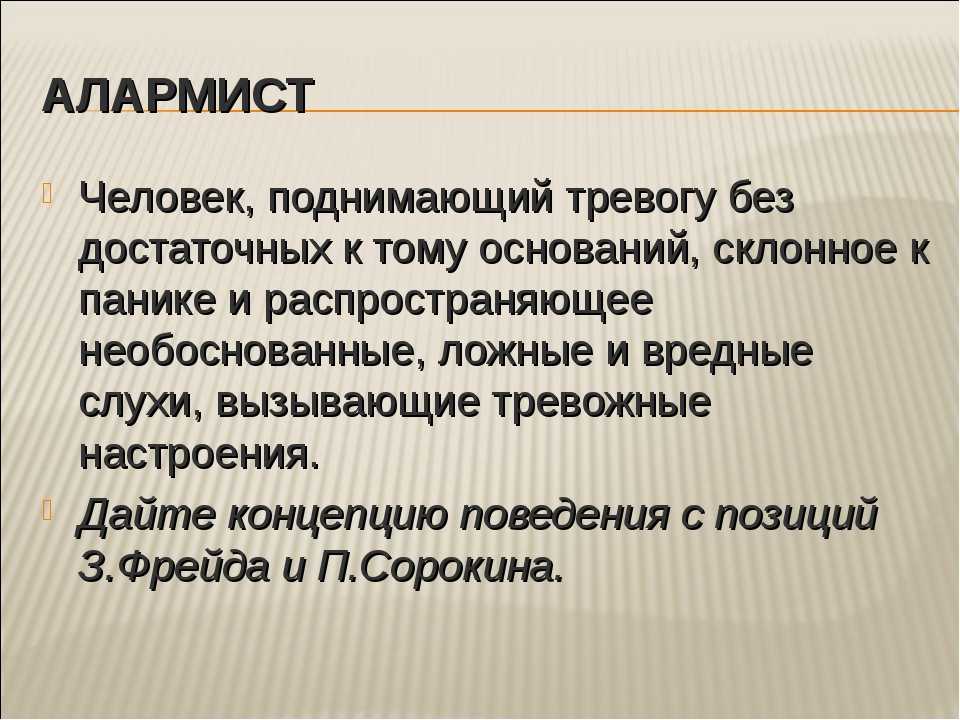 АЛАРМИСТ

Человек, поднимающий тревогу без достаточных к тому оснований, склонное к панике и распространяющее необоснованные, ложные и вредные слухи, вызывающие тревожные настроения.

Дайте концепцию поведения с позиций З.Фрейда и П.Сорокина.